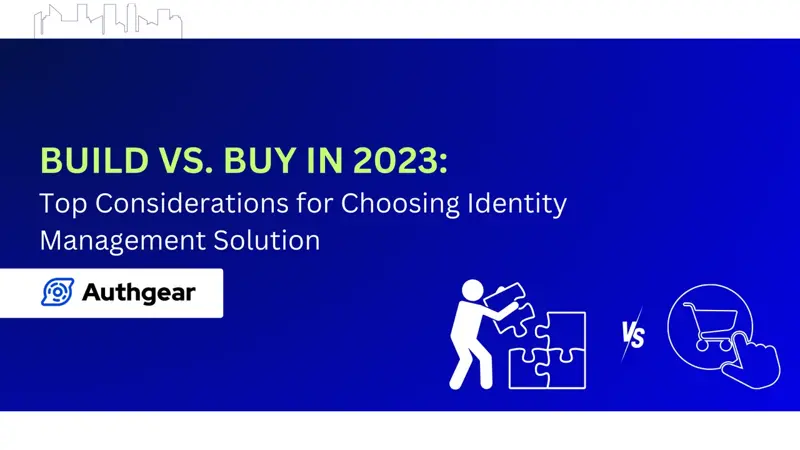 BUILD VS. BUY IN 2023:
Top Considerations for Choosing Identity Management Solution

Authgear

VS